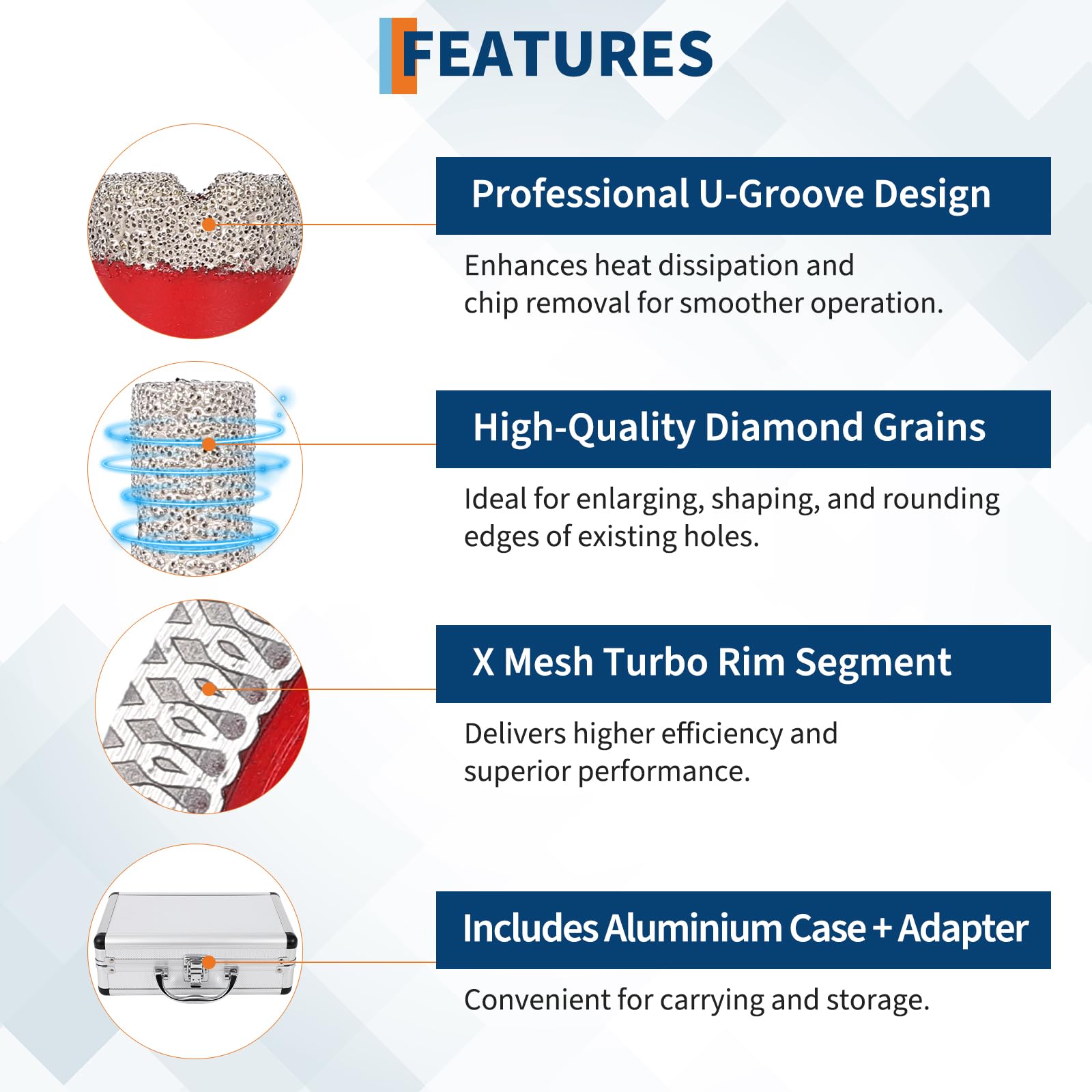 FEATURES

Professional U-Groove Design

Enhances heat dissipation and chip removal for smoother operation.

High-Quality Diamond Grains

Ideal for enlarging, shaping, and rounding edges of existing holes.

X Mesh Turbo Rim Segment

Delivers higher efficiency and superior performance.

Includes Aluminium Case + Adapter

Convenient for carrying and storage.